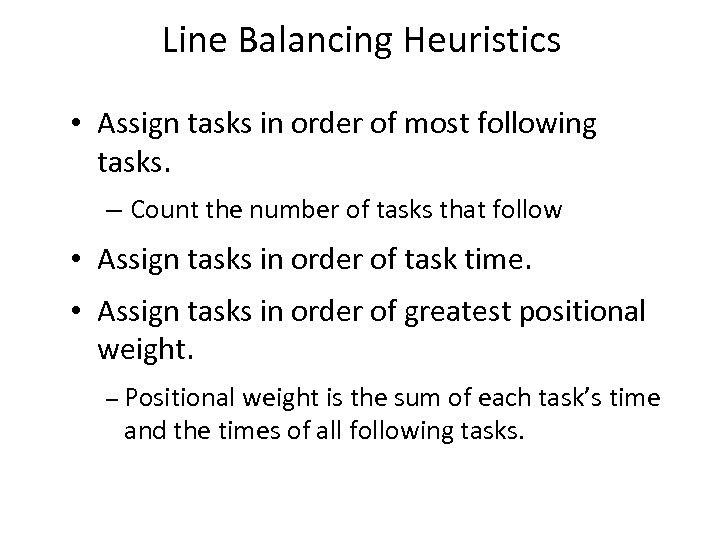 Line Balancing Heuristics

• Assign tasks in order of most following tasks.

– Count the number of tasks that follow

• Assign tasks in order of task time.

• Assign tasks in order of greatest positional weight.

– Positional weight is the sum of each task's time and the times of all following tasks.